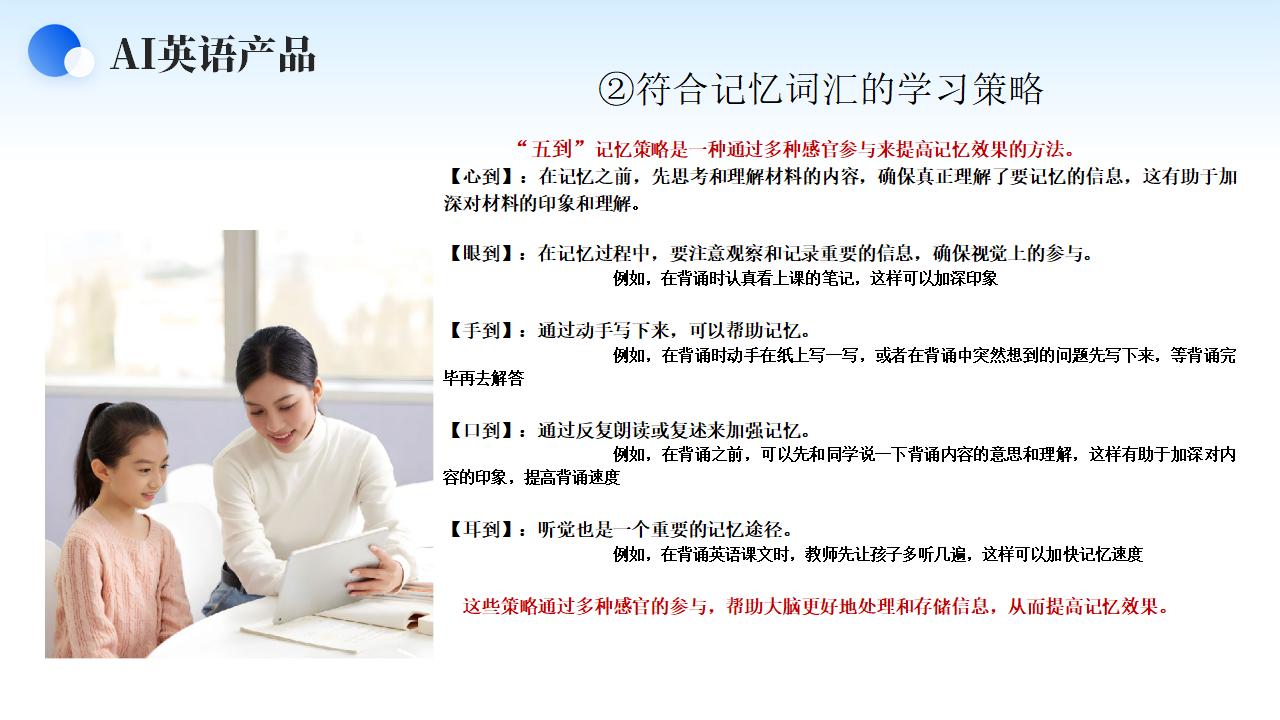 AI英语产品

②符合记忆词汇的学习策略

“五到”记忆策略是一种通过多种感官参与来提高记忆效果的方法。

【心到】：在记忆之前，先思考和理解材料的内容，确保真正理解了要记忆的信息，这有助于加深对材料的印象和理解。

【眼到】：在记忆过程中，要注意观察和记录重要的信息，确保视觉上的参与。
例如，在背诵时认真看上课的笔记，这样可以加深印象

【手到】：通过动手写下来，可以帮助记忆。
例如，在背诵时动手在纸上写一写，或者在背诵中突然想到的问题先写下来，等背诵完毕再去解答

【口到】：通过反复朗读或复述来加强记忆。
例如，在背诵之前，可以先和同学说一下背诵内容的意思和理解，这样有助于加深对内容的印象，提高背诵速度

【耳到】：听觉也是一个重要的记忆途径。
例如，在背诵英语课文时，教师先让孩子多听几遍，这样可以加快记忆速度

这些策略通过多种感官的参与，帮助大脑更好地处理和存储信息，从而提高记忆效果。